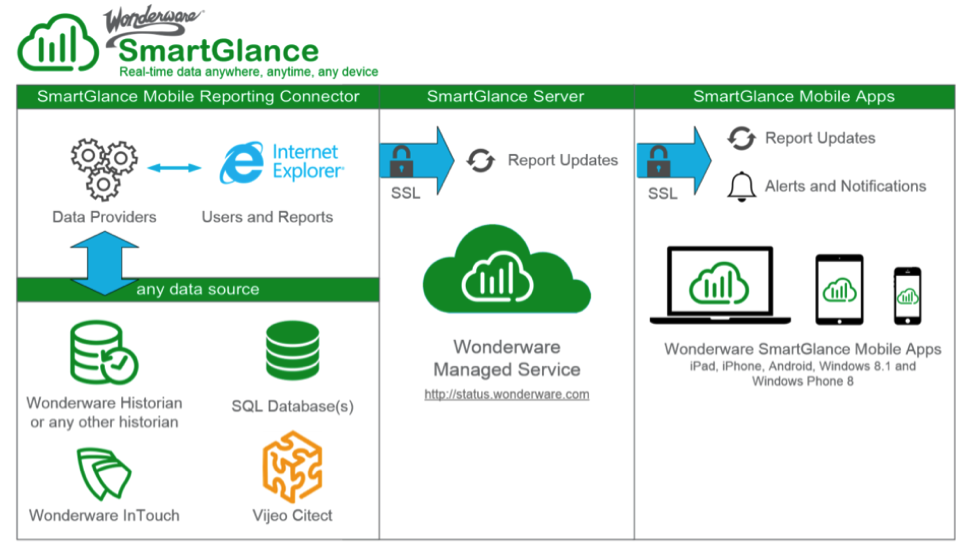 Wonderware
SmartGlance
Real-time data anywhere, anytime, any device

SmartGlance Mobile Reporting Connector

Data Providers

Internet Explorer

Users and Reports

any data source

Wonderware Historian or any other historian

SQL Database(s)

Wonderware InTouch

Vijeo Citect

SmartGlance Server

SSL

Report Updates

Wonderware Managed Service

http://status.wonderware.com

SmartGlance Mobile Apps

SSL

Report Updates

Alerts and Notifications

Wonderware SmartGlance Mobile Apps
iPad, iPhone, Android, Windows 8.1 and Windows Phone 8